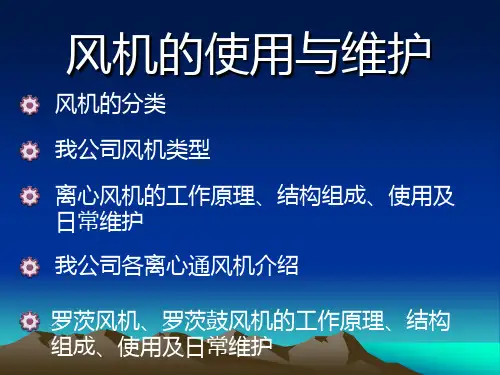 风机的使用与维护

风机的分类

我公司风机类型

离心风机的工作原理、结构组成、使用及日常维护

我公司各离心通风机介绍

罗茨风机、罗茨鼓风机的工作原理、结构组成、使用及日常维护